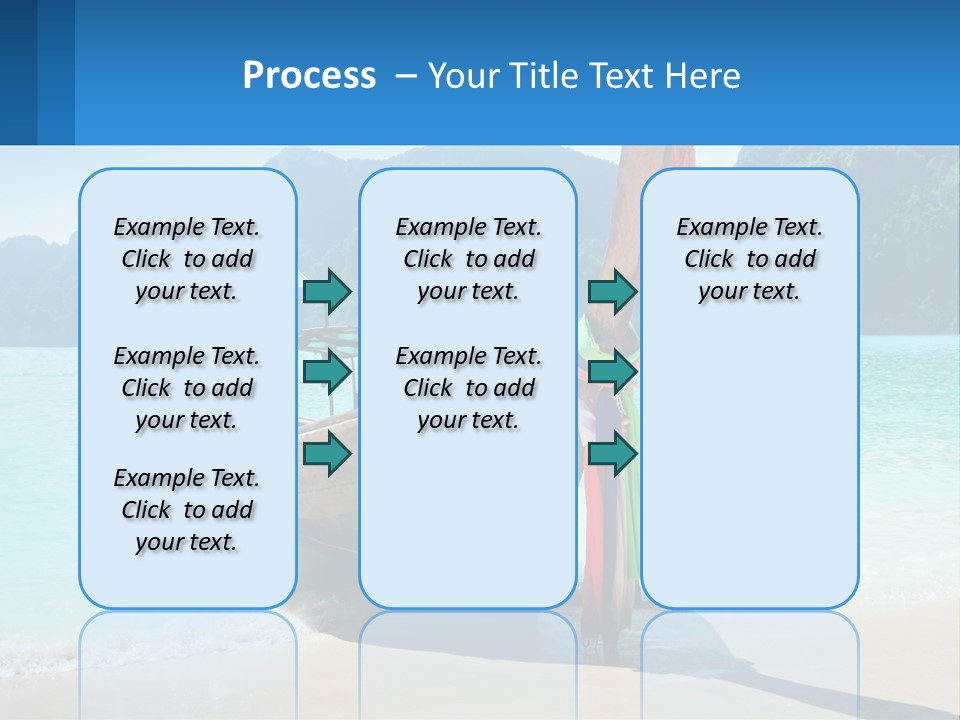 Process – Your Title Text Here

Example Text. Click to add your text.

Example Text. Click to add your text.

Example Text. Click to add your text.

Example Text. Click to add your text.

Example Text. Click to add your text.

Example Text. Click to add your text.